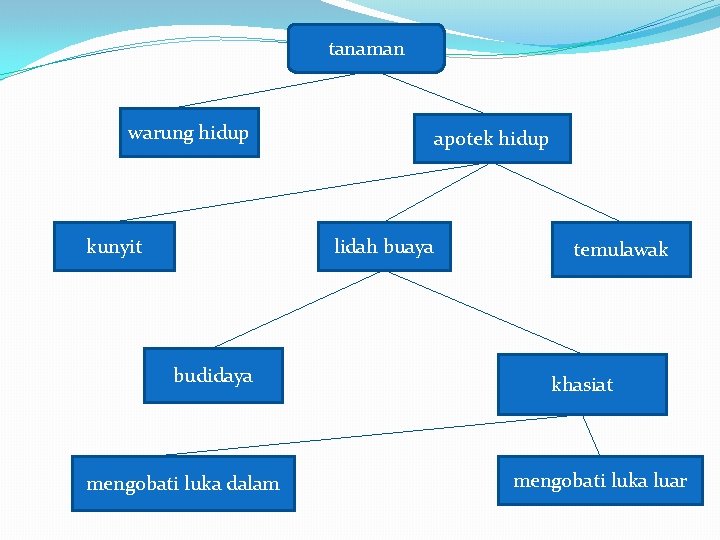 tanaman

warung hidup

apotek hidup

kunyit

lidah buaya

temulawak

budidaya

khasiat

mengobati luka dalam

mengobati luka luar